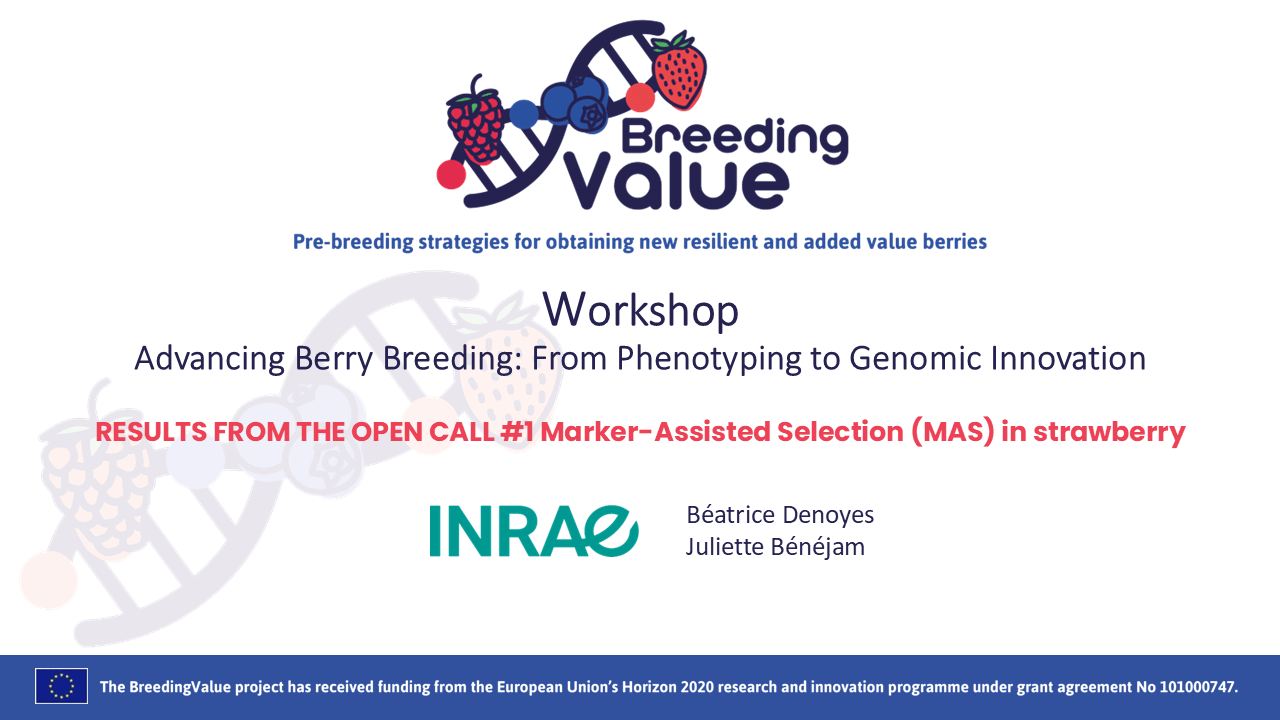 Breeding Value

Pre-breeding strategies for obtaining new resilient and added value berries

Workshop
Advancing Berry Breeding: From Phenotyping to Genomic Innovation

RESULTS FROM THE OPEN CALL #1 Marker-Assisted Selection (MAS) in strawberry

INRAE

Béatrice Denoyes
Juliette Bénéjam

The BreedingValue project has received funding from the European Union's Horizon 2020 research and innovation programme under grant agreement No 101000747.